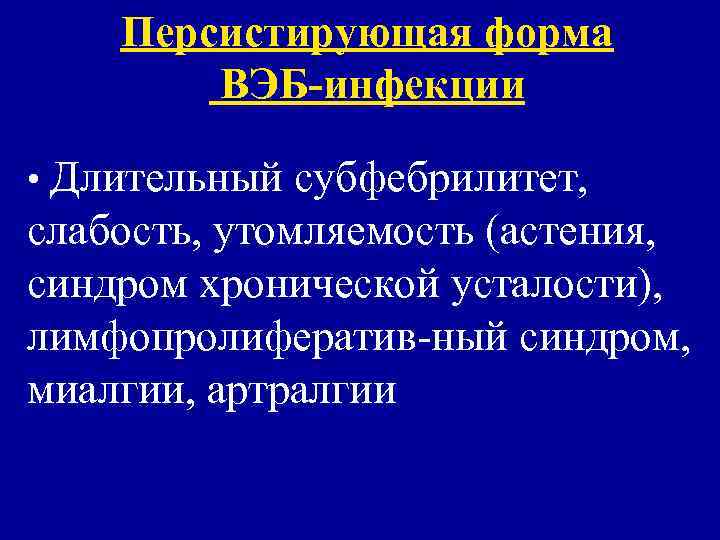 Персистирующая форма ВЭБ-инфекции

• Длительный субфебрилитет, слабость, утомляемость (астения, синдром хронической усталости), лимфопролифератив-ный синдром, миалгии, артралгии